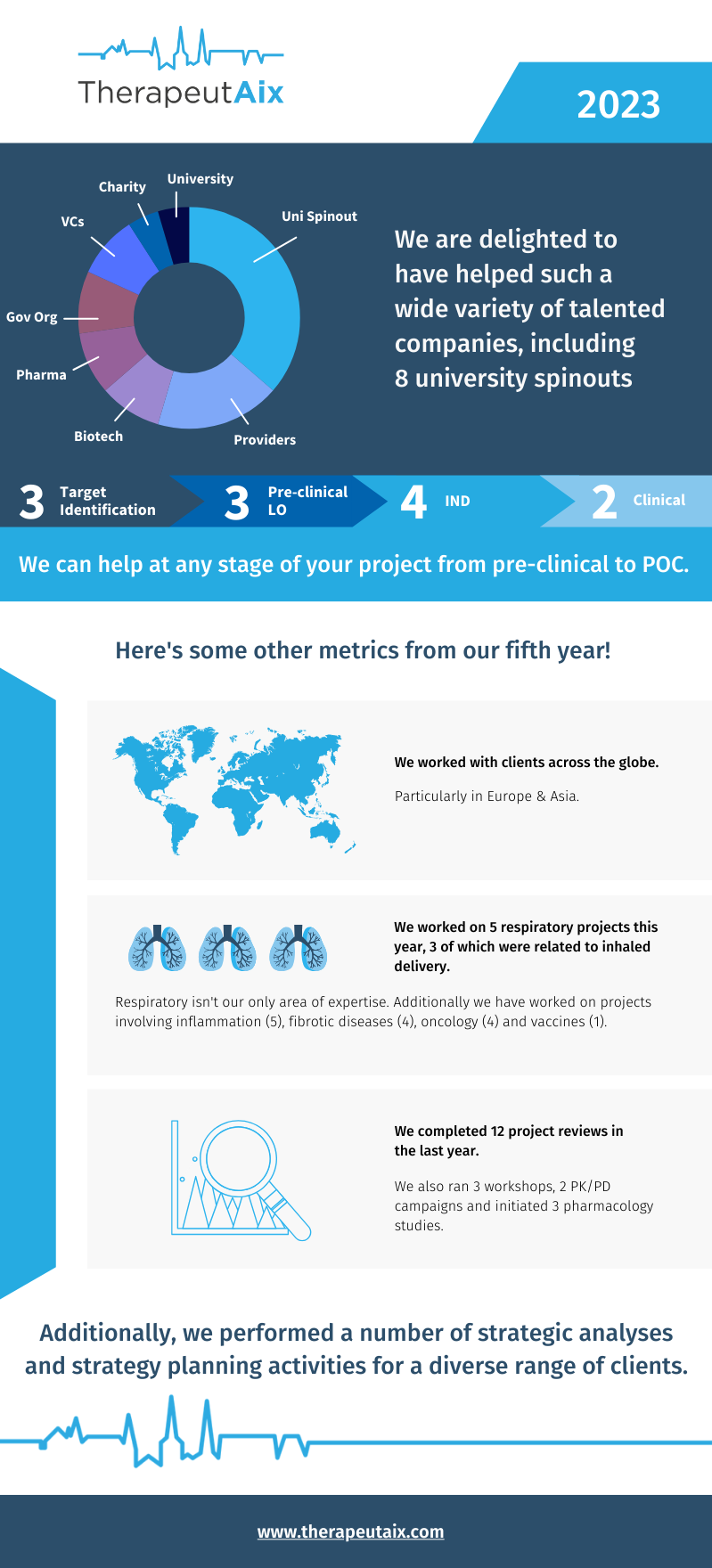 TherapeutAix

2023

University
Charity
VCs
Uni Spinout
Gov Org
Pharma
Biotech
Providers

We are delighted to have helped such a wide variety of talented companies, including 8 university spinouts

3 Target Identification
3 Pre-clinical LO
4 IND
2 Clinical

We can help at any stage of your project from pre-clinical to POC.

Here's some other metrics from our fifth year!

We worked with clients across the globe.

Particularly in Europe & Asia.

We worked on 5 respiratory projects this year, 3 of which were related to inhaled delivery.

Respiratory isn't our only area of expertise. Additionally we have worked on projects involving inflammation (5), fibrotic diseases (4), oncology (4) and vaccines (1).

We completed 12 project reviews in the last year.

We also ran 3 workshops, 2 PK/PD campaigns and initiated 3 pharmacology studies.

Additionally, we performed a number of strategic analyses and strategy planning activities for a diverse range of clients.

www.therapeutaix.com